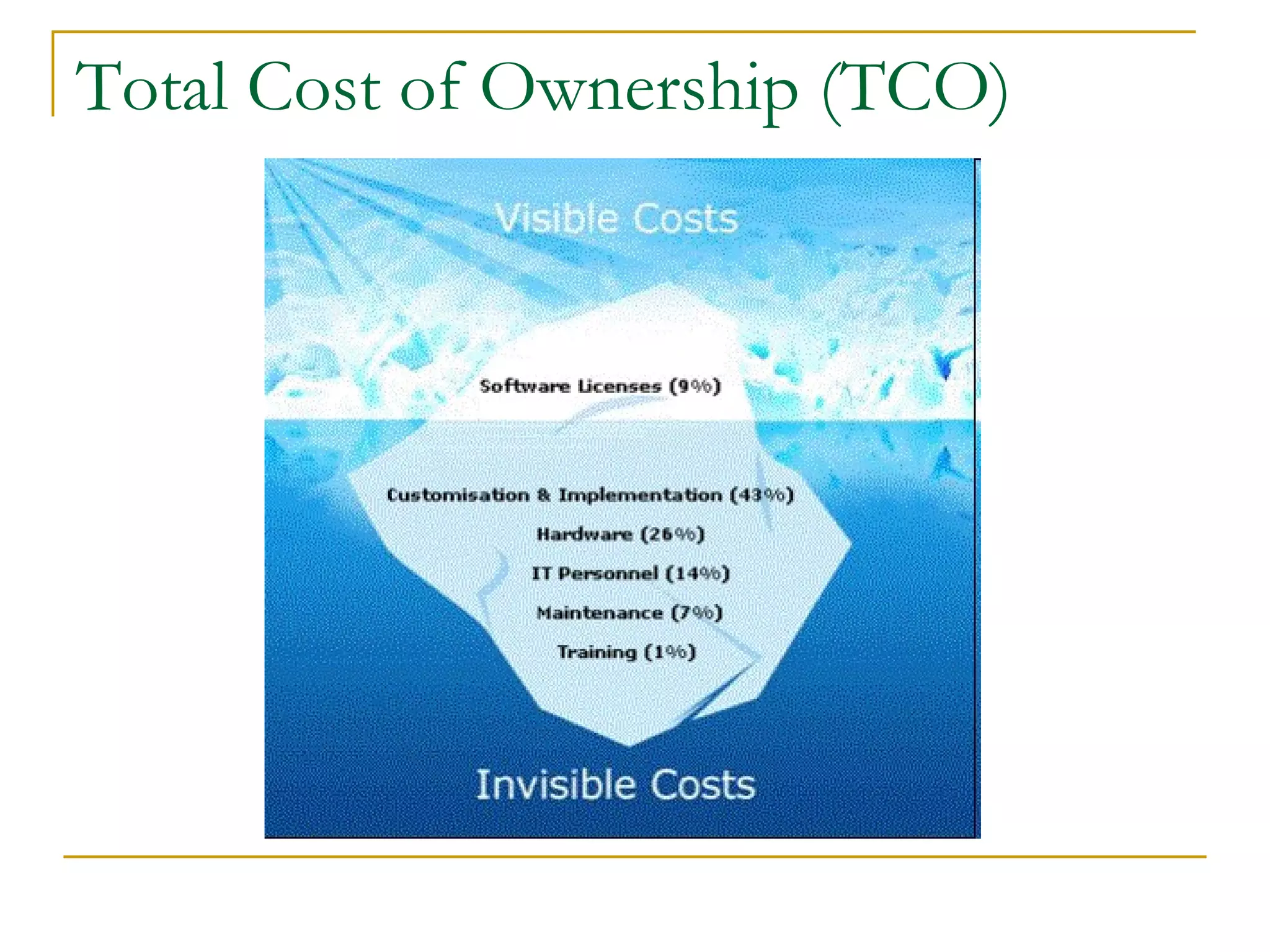 Total Cost of Ownership (TCO)

Visible Costs

Software Licenses (9%)

Customisation & Implementation (43%)

Hardware (26%)

IT Personnel (14%)

Maintenance (7%)

Training (1%)

Invisible Costs